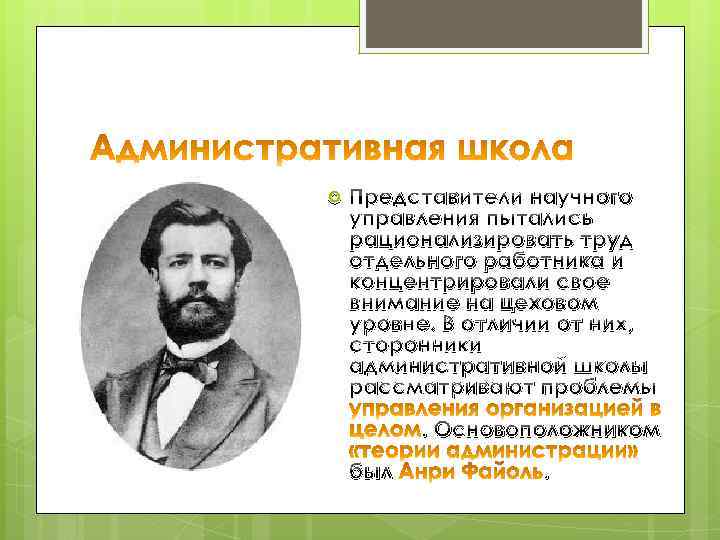 Административная школа

Представители научного управления пытались рационализировать труд отдельного работника и концентрировали свое внимание на цеховом уровне. В отличии от них, сторонники административной школы рассматривают проблемы управления организацией в целом. Основоположником «теории администрации» был Анри Файоль.